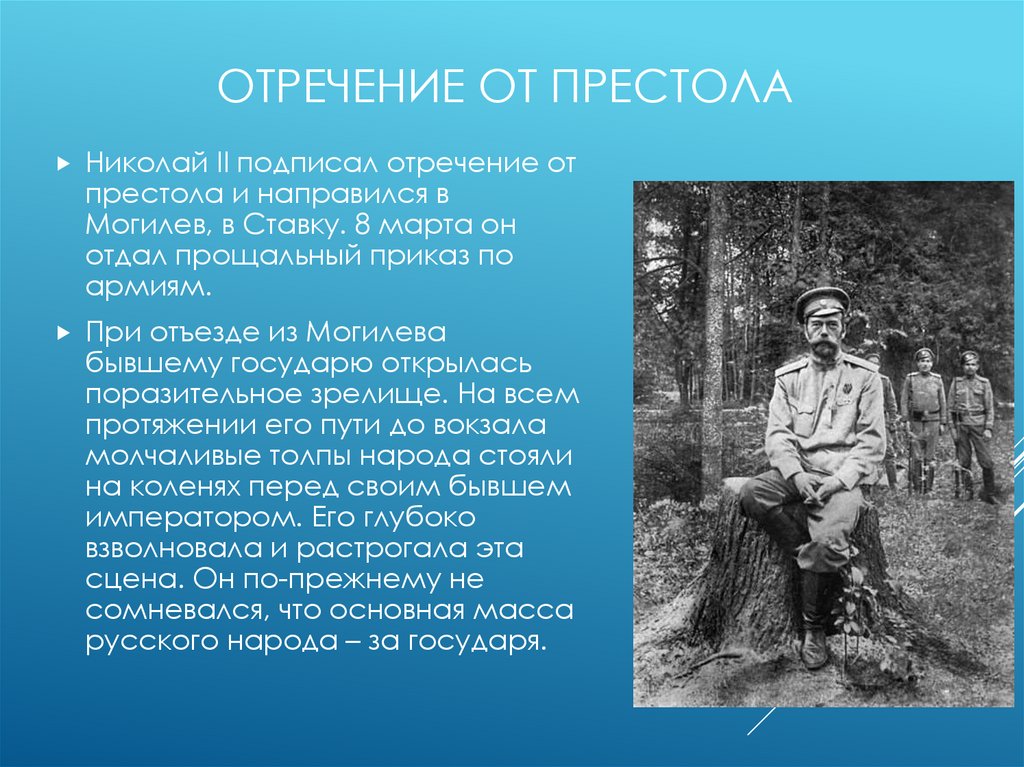 ОТРЕЧЕНИЕ ОТ ПРЕСТОЛА

Николай II подписал отречение от престола и направился в Могилев, в Ставку. 8 марта он отдал прощальный приказ по армиям.

При отъезде из Могилева бывшему государю открылась поразительное зрелище. На всем протяжении его пути до вокзала молчаливые толпы народа стояли на коленях перед своим бывшем императором. Его глубоко взволновала и растрогала эта сцена. Он по-прежнему не сомневался, что основная масса русского народа – за государя.